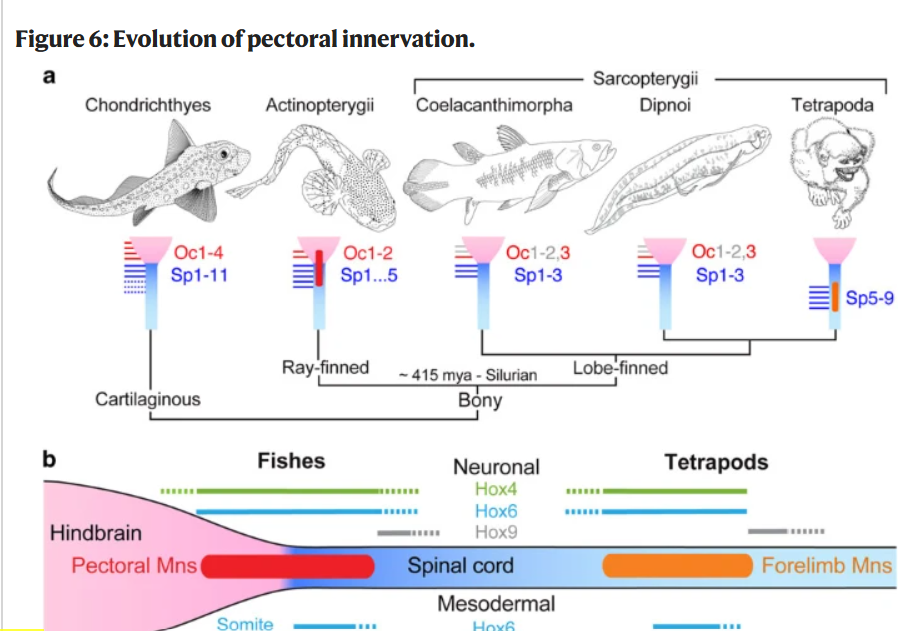 Figure 6: Evolution of pectoral innervation.

a

Sarcopterygii

Chondrichthyes

Actinopterygii

Coelacanthimorpha

Dipnoi

Tetrapoda

Oc1-4
Sp1-11

Oc1-2
Sp1...5

Oc1-2,3
Sp1-3

Oc1-2,3
Sp1-3

Sp5-9

Ray-finned

~ 415 mya - Silurian

Lobe-finned

Cartilaginous

Bony

b

Fishes

Neuronal

Tetrapods

Hox4

Hox6

Hox9

Hindbrain

Pectoral Mns

Spinal cord

Forelimb Mns

Mesodermal

Somite

Hox6